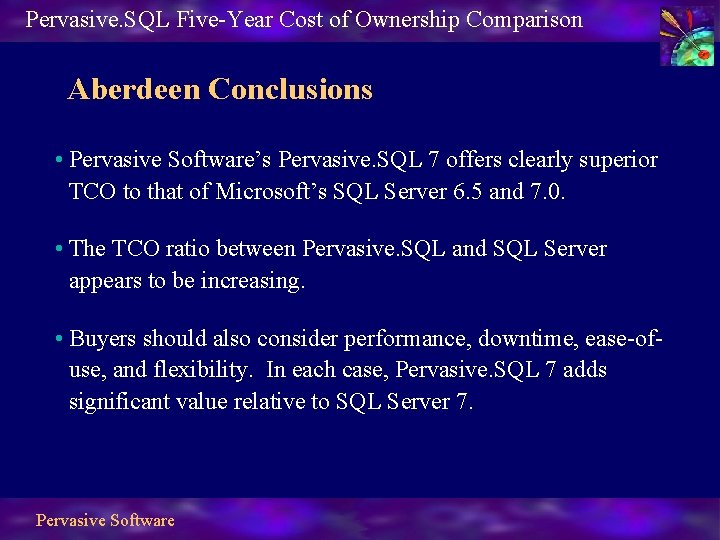 Pervasive.SQL Five-Year Cost of Ownership Comparison

Aberdeen Conclusions

• Pervasive Software's Pervasive.SQL 7 offers clearly superior TCO to that of Microsoft's SQL Server 6.5 and 7.0.

• The TCO ratio between Pervasive.SQL and SQL Server appears to be increasing.

• Buyers should also consider performance, downtime, ease-of-use, and flexibility. In each case, Pervasive.SQL 7 adds significant value relative to SQL Server 7.

Pervasive Software